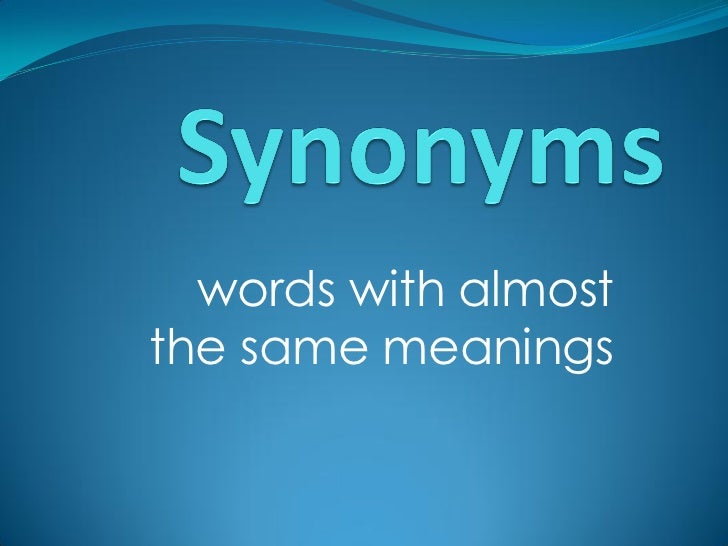 Synonyms

words with almost the same meanings